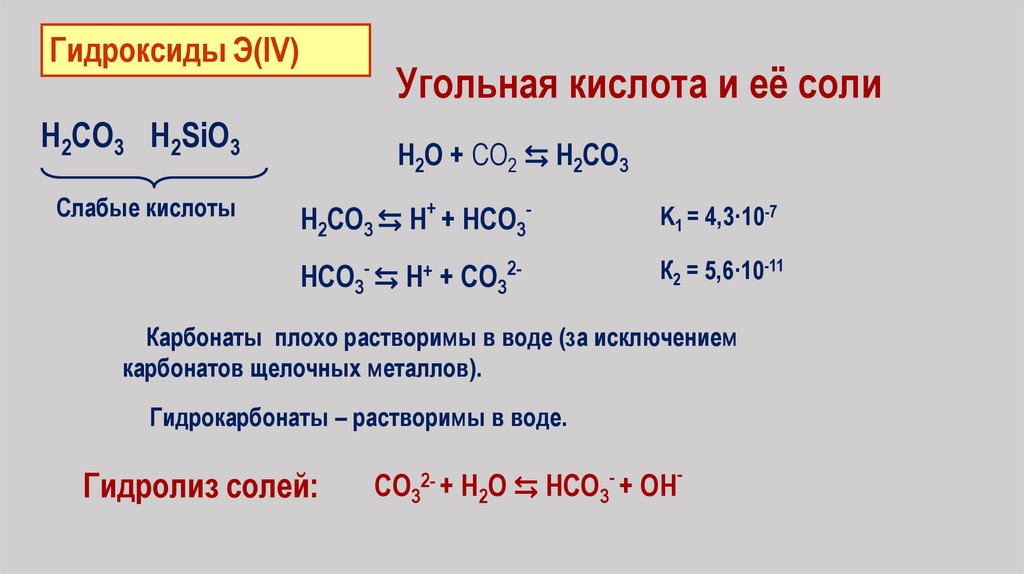 Гидроксиды Э(IV)

Угольная кислота и её соли

$H_2CO_3$ $H_2SiO_3$

Слабые кислоты

$H_2O + CO_2 \leftrightarrows H_2CO_3$

$H_2CO_3 \leftrightarrows H^+ + HCO_3^-$ $K_1 = 4,3 \cdot 10^{-7}$

$HCO_3^- \leftrightarrows H^+ + CO_3^{2-}$ $K_2 = 5,6 \cdot 10^{-11}$

Карбонаты плохо растворимы в воде (за исключением карбонатов щелочных металлов).

Гидрокарбонаты – растворимы в воде.

Гидролиз солей: $CO_3^{2-} + H_2O \leftrightarrows HCO_3^- + OH^-$